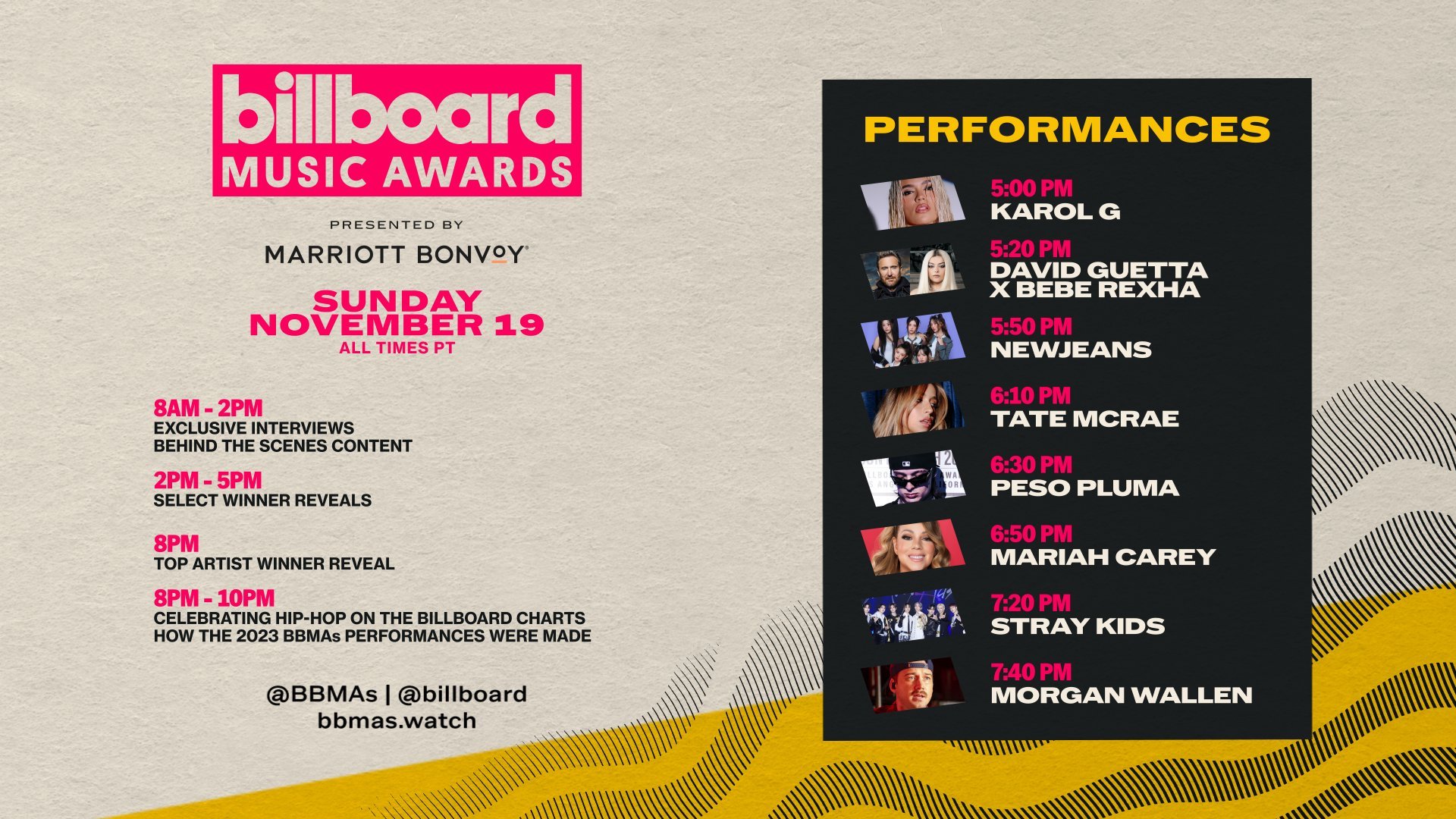 billboard
MUSIC AWARDS

PRESENTED BY
MARRIOTT BONVOY

SUNDAY
NOVEMBER 19
ALL TIMES PT

8AM - 2PM
EXCLUSIVE INTERVIEWS
BEHIND THE SCENES CONTENT

2PM - 5PM
SELECT WINNER REVEALS

8PM
TOP ARTIST WINNER REVEAL

8PM - 10PM
CELEBRATING HIP-HOP ON THE BILLBOARD CHARTS
HOW THE 2023 BBMAs PERFORMANCES WERE MADE

@BBMAs | @billboard
bbmas.watch

PERFORMANCES

5:00 PM
KAROL G

5:20 PM
DAVID GUETTA
X BEBE REXHA

5:50 PM
NEWJEANS

6:10 PM
TATE MCRAE

6:30 PM
PESO PLUMA

6:50 PM
MARIAH CAREY

7:20 PM
STRAY KIDS

7:40 PM
MORGAN WALLEN